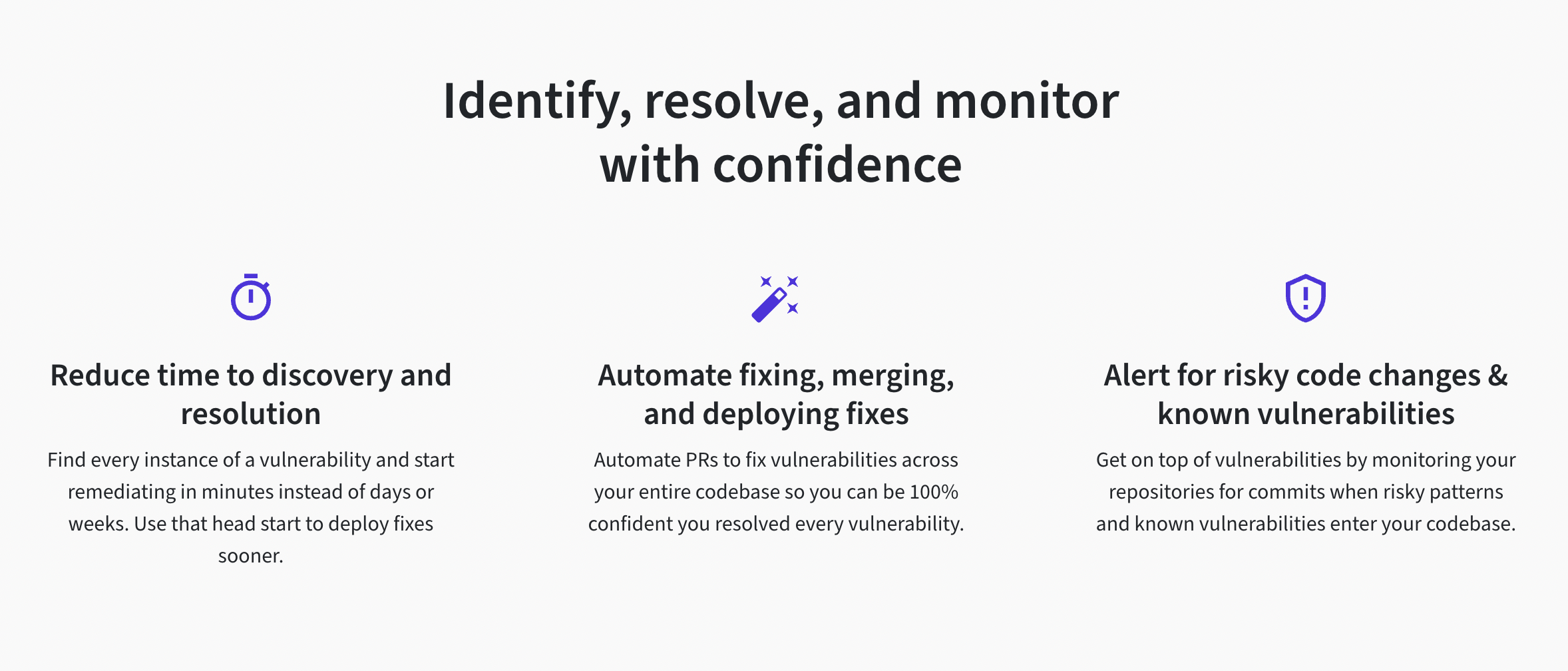 Identify, resolve, and monitor with confidence

Reduce time to discovery and resolution

Find every instance of a vulnerability and start remediating in minutes instead of days or weeks. Use that head start to deploy fixes sooner.

Automate fixing, merging, and deploying fixes

Automate PRs to fix vulnerabilities across your entire codebase so you can be 100% confident you resolved every vulnerability.

Alert for risky code changes & known vulnerabilities

Get on top of vulnerabilities by monitoring your repositories for commits when risky patterns and known vulnerabilities enter your codebase.